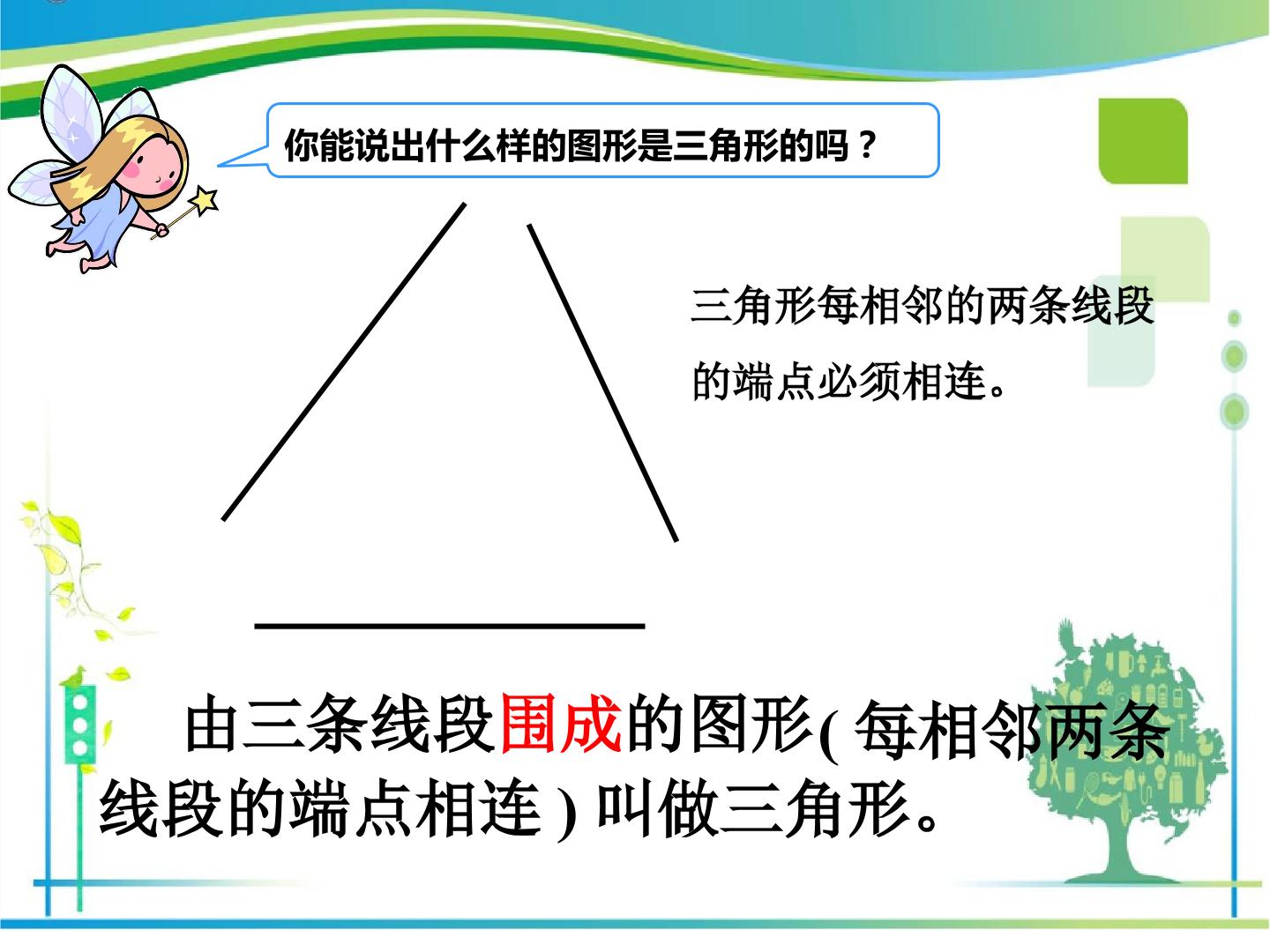 你能说出什么样的图形是三角形的吗？

三角形每相邻的两条线段的端点必须相连。

由三条线段围成的图形(每相邻两条线段的端点相连)叫做三角形。